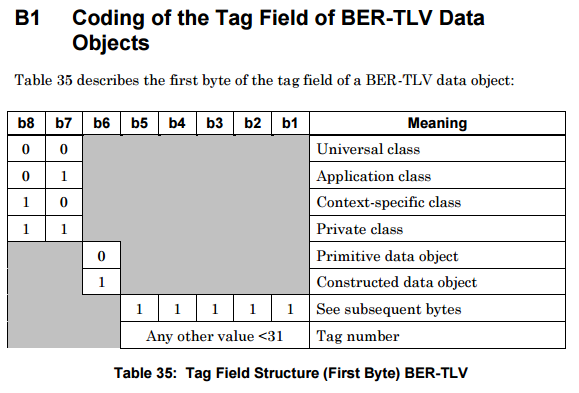 B1 Coding of the Tag Field of BER-TLV Data Objects

Table 35 describes the first byte of the tag field of a BER-TLV data object:

| b8 | b7 | b6 | b5 | b4 | b3 | b2 | b1 | Meaning |
|---|---|---|---|---|---|---|---|---|
| 0 | 0 | | | | | | | Universal class |
| 0 | 1 | | | | | | | Application class |
| 1 | 0 | | | | | | | Context-specific class |
| 1 | 1 | | | | | | | Private class |
| | | 0 | | | | | | Primitive data object |
| | | 1 | | | | | | Constructed data object |
| | | | 1 | 1 | 1 | 1 | 1 | See subsequent bytes |
| | | | Any other value <31 | | | | | Tag number |

Table 35: Tag Field Structure (First Byte) BER-TLV